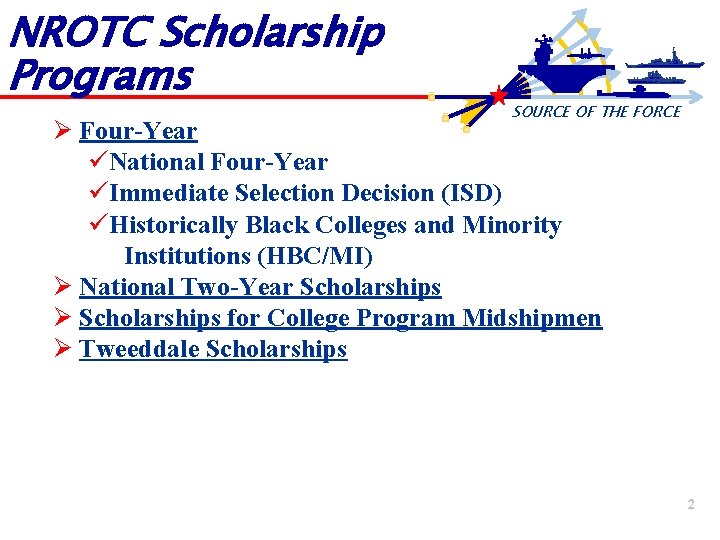 NROTC Scholarship Programs

SOURCE OF THE FORCE

➢ Four-Year
✓National Four-Year
✓Immediate Selection Decision (ISD)
✓Historically Black Colleges and Minority Institutions (HBC/MI)
➢ National Two-Year Scholarships
➢ Scholarships for College Program Midshipmen
➢ Tweeddale Scholarships

2